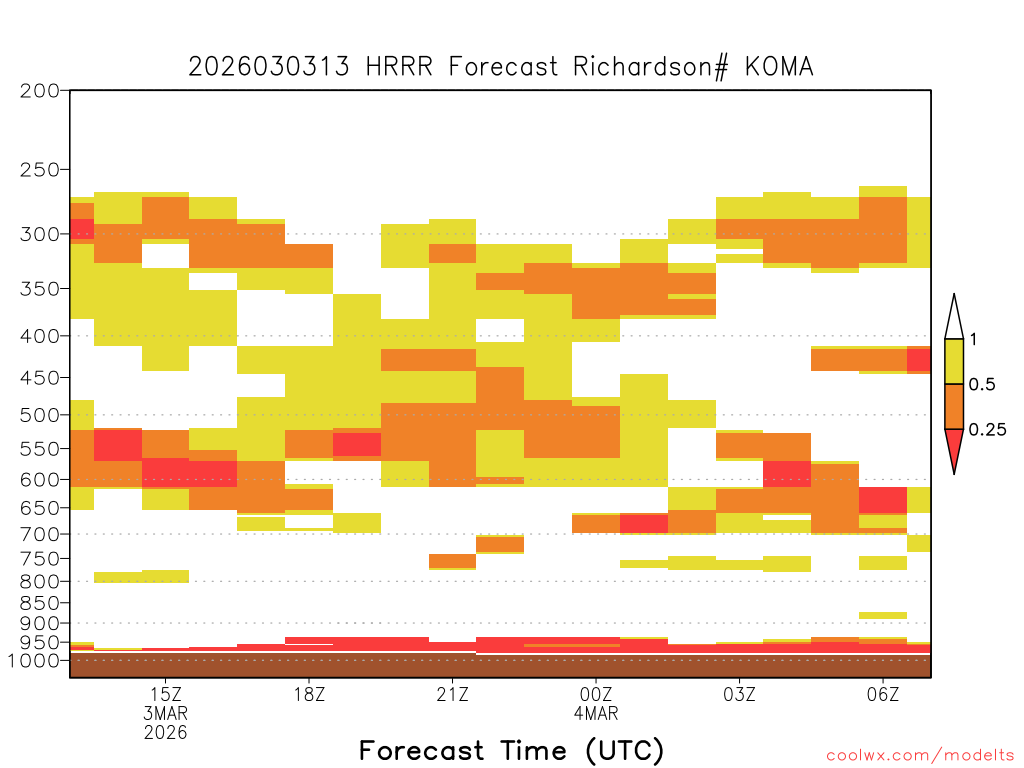 2026030313 HRRR Forecast Richardson# KOMA

200
250
300
350
400
450
500
550
600
650
700
750
800
850
900
950
1000

1
0.5
0.25

15Z
3MAR
2026
18Z
21Z
00Z
4MAR
03Z
06Z

Forecast Time (UTC)

coolwx.com/modelts